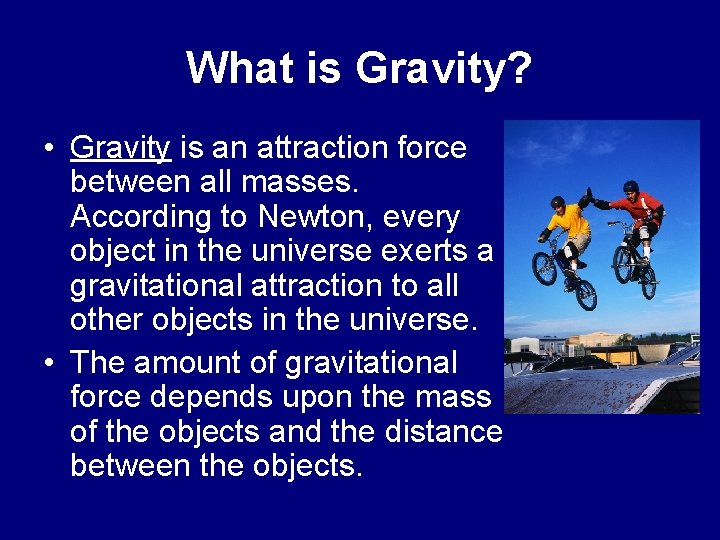 What is Gravity?

• Gravity is an attraction force between all masses. According to Newton, every object in the universe exerts a gravitational attraction to all other objects in the universe.

• The amount of gravitational force depends upon the mass of the objects and the distance between the objects.